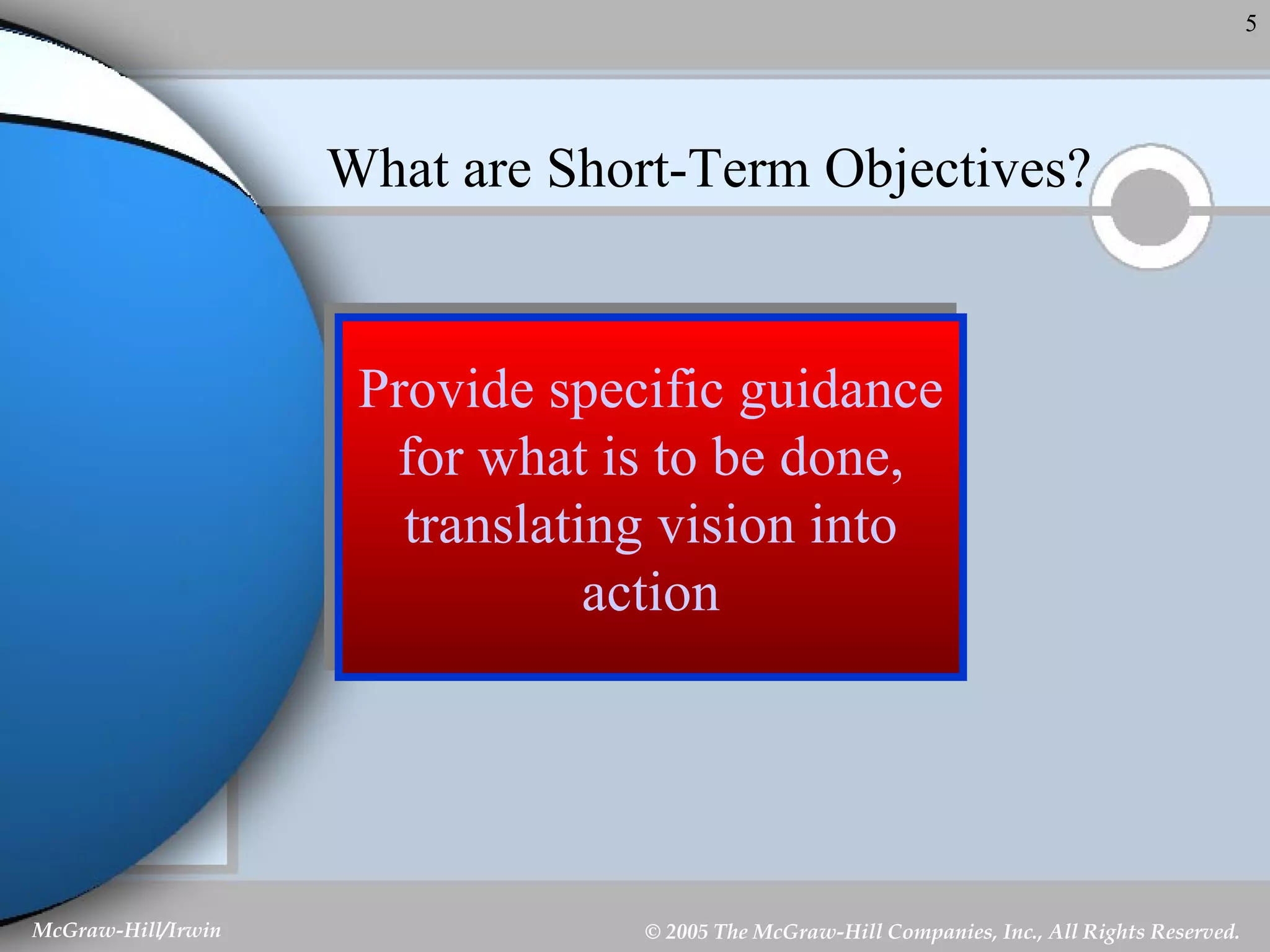 5

What are Short-Term Objectives?

Provide specific guidance for what is to be done, translating vision into action

McGraw-Hill/Irwin

© 2005 The McGraw-Hill Companies, Inc., All Rights Reserved.